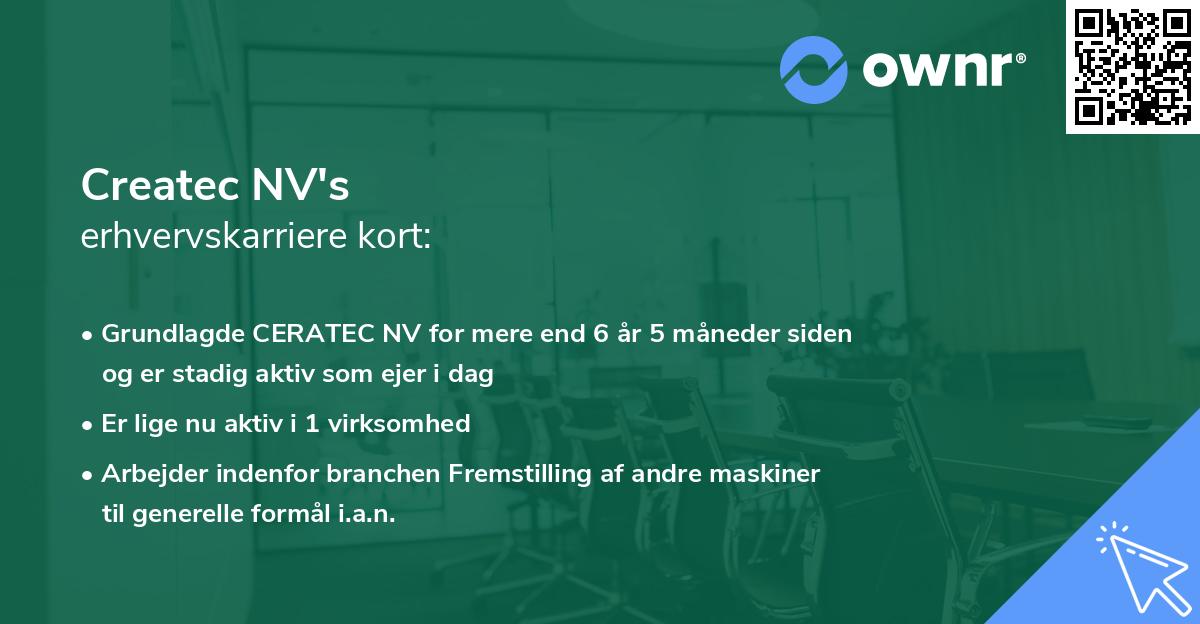 ownr®

Createc NV's
erhvervskarriere kort:

• Grundlagde CERATEC NV for mere end 6 år 5 måneder siden og er stadig aktiv som ejer i dag

• Er lige nu aktiv i 1 virksomhed

• Arbejder indenfor branchen Fremstilling af andre maskiner til generelle formål i.a.n.